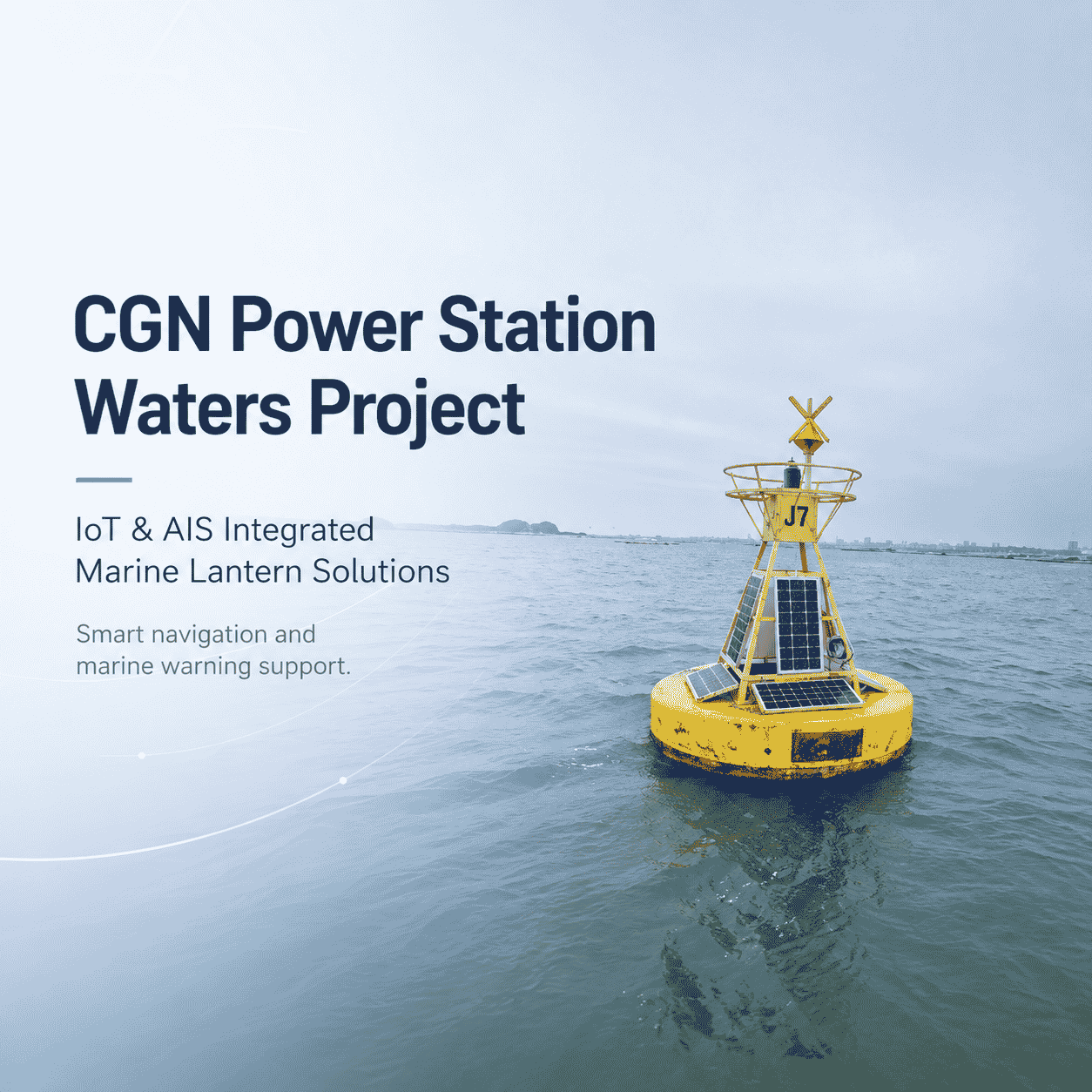 CGN Power Station Waters Project

IoT & AIS Integrated Marine Lantern Solutions

Smart navigation and marine warning support.

J7